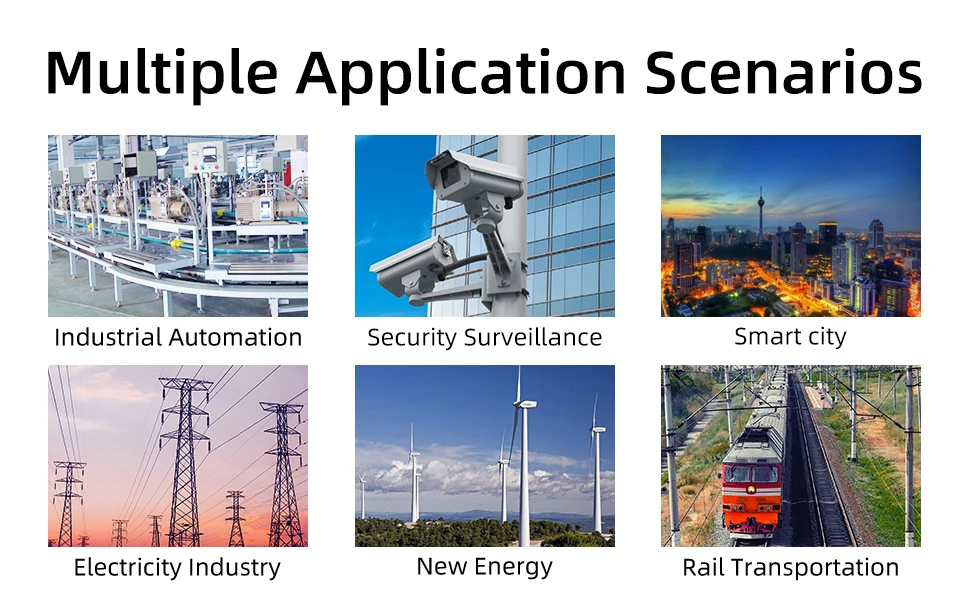 Multiple Application Scenarios

Industrial Automation

Security Surveillance

Smart city

Electricity Industry

New Energy

Rail Transportation